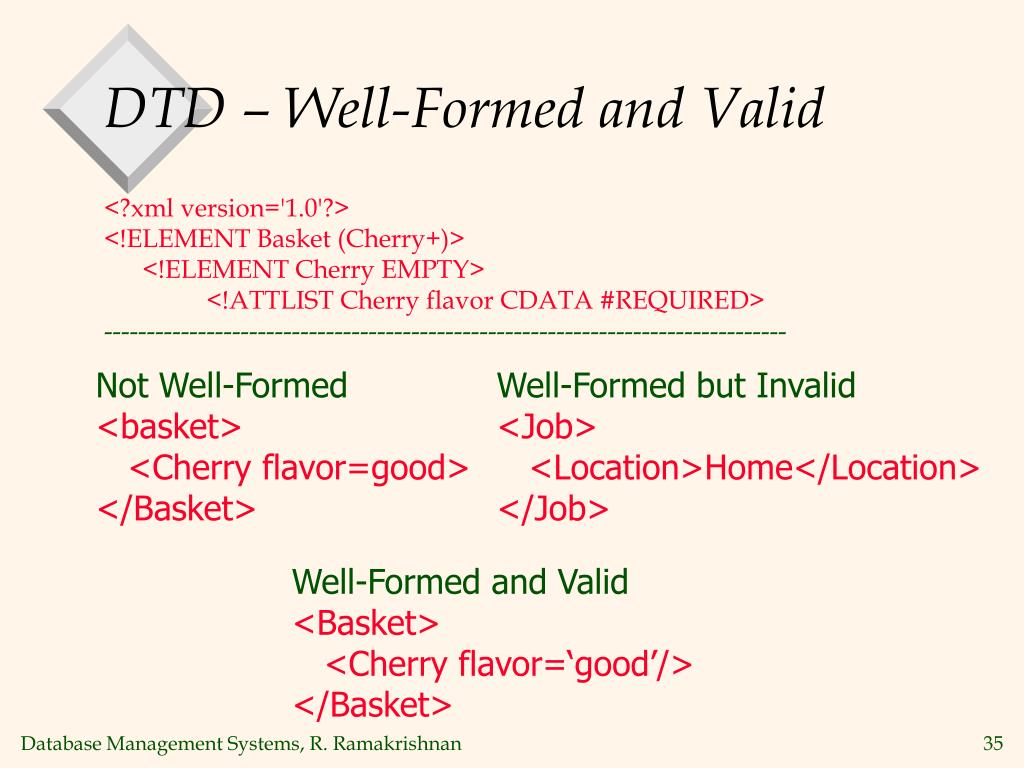 DTD – Well-Formed and Valid

<?xml version='1.0'?>
<!ELEMENT Basket (Cherry+)>
<!ELEMENT Cherry EMPTY>
<!ATTLIST Cherry flavor CDATA #REQUIRED>
--------------------------------------------------------------------------------

Not Well-Formed
<basket>
<Cherry flavor=good>
</Basket>

Well-Formed but Invalid
<Job>
<Location>Home</Location>
</Job>

Well-Formed and Valid
<Basket>
<Cherry flavor=‘good’/>
</Basket>

Database Management Systems, R. Ramakrishnan

35